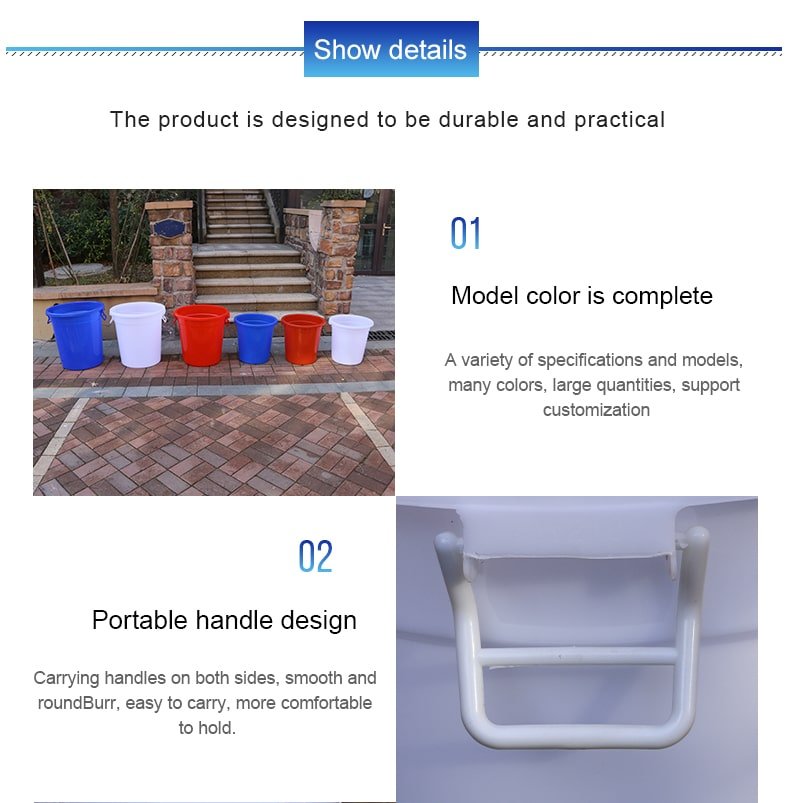 Show details

The product is designed to be durable and practical

01

Model color is complete

A variety of specifications and models, many colors, large quantities, support customization

02

Portable handle design

Carrying handles on both sides, smooth and roundBurr, easy to carry, more comfortable to hold.